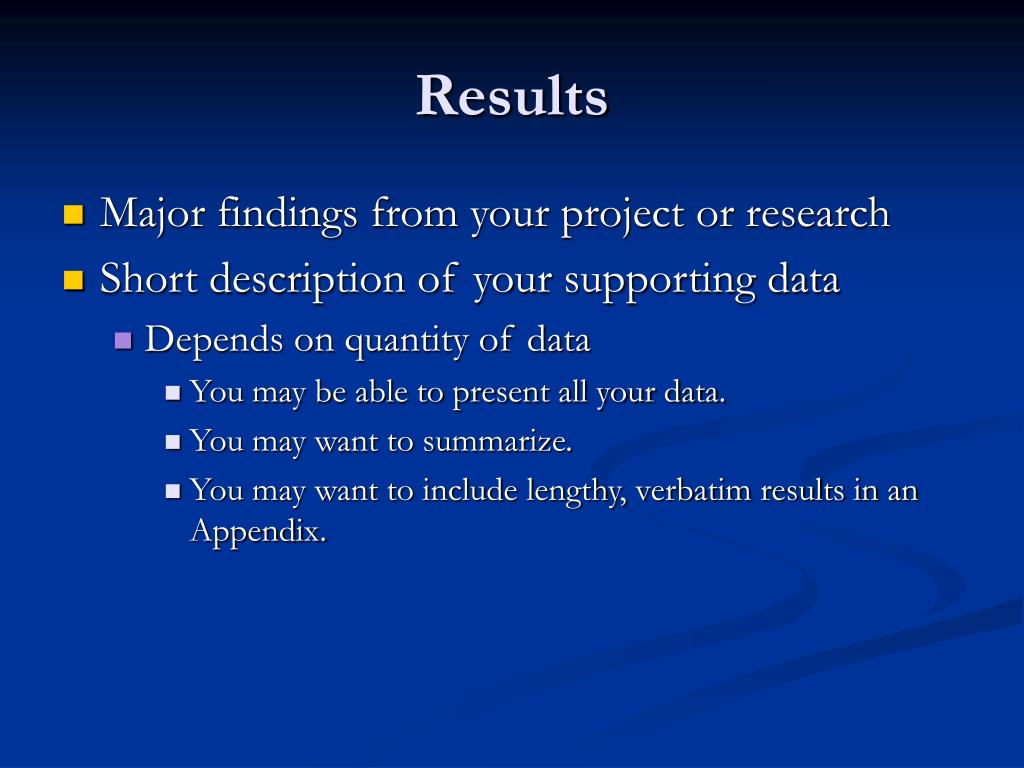 Results

Major findings from your project or research
Short description of your supporting data
Depends on quantity of data
You may be able to present all your data.
You may want to summarize.
You may want to include lengthy, verbatim results in an Appendix.